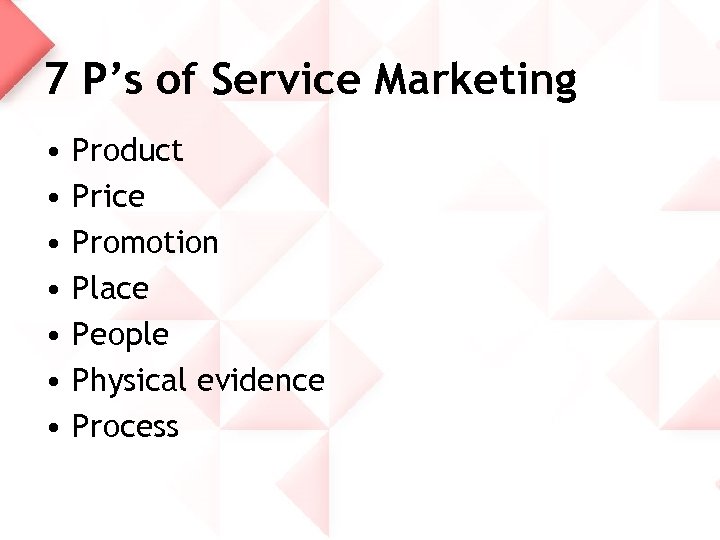 7 P’s of Service Marketing

• Product
• Price
• Promotion
• Place
• People
• Physical evidence
• Process